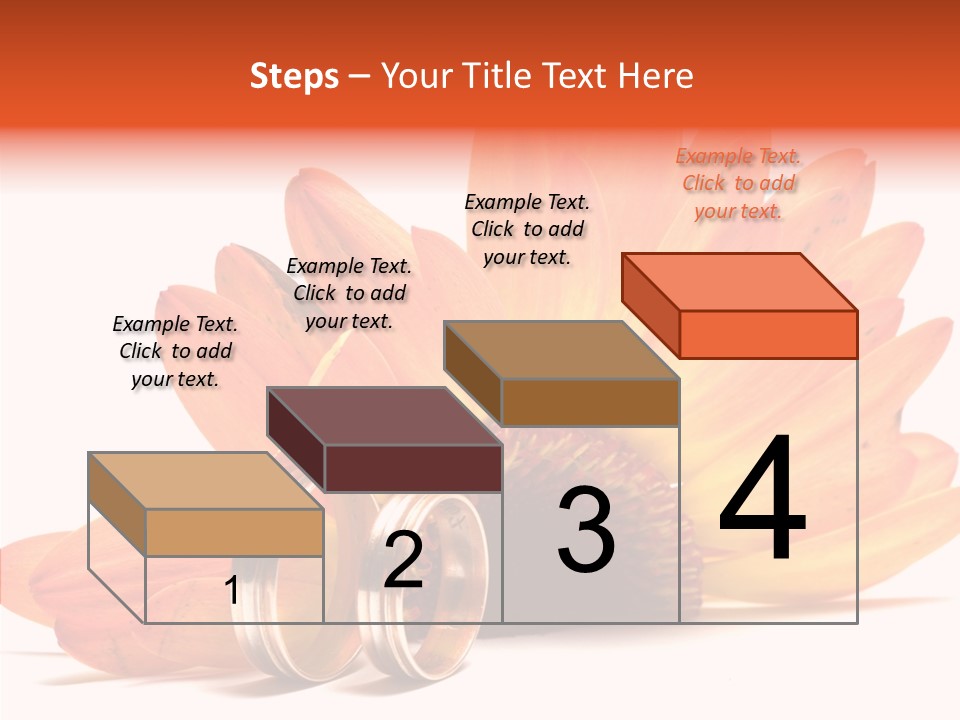 Steps – Your Title Text Here

Example Text. Click to add your text.

Example Text. Click to add your text.

Example Text. Click to add your text.

Example Text. Click to add your text.

1

2

3

4